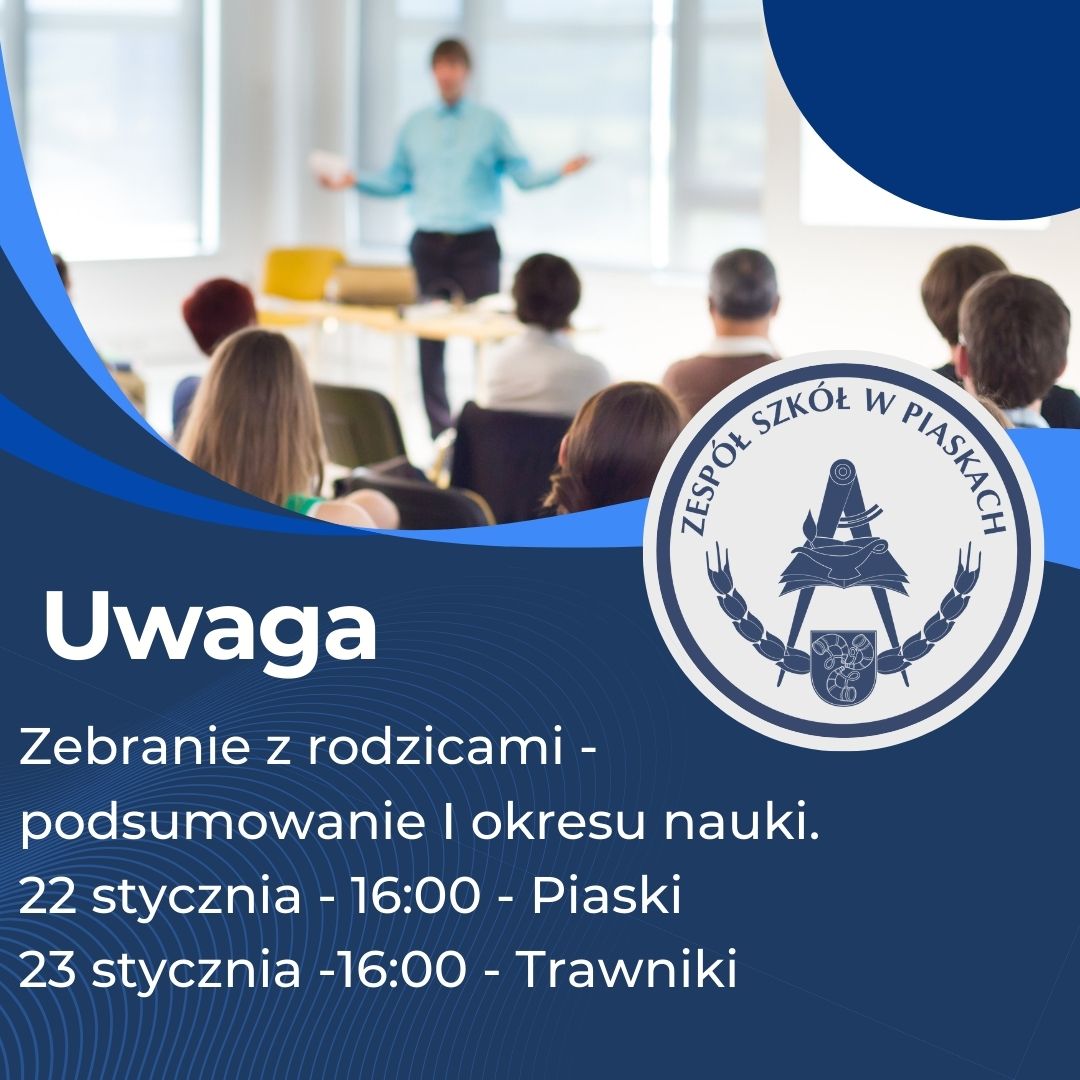 ZESPÓŁ SZKÓŁ W PIASKACH

Uwaga

Zebranie z rodzicami - podsumowanie I okresu nauki.
22 stycznia - 16:00 - Piaski
23 stycznia -16:00 - Trawniki